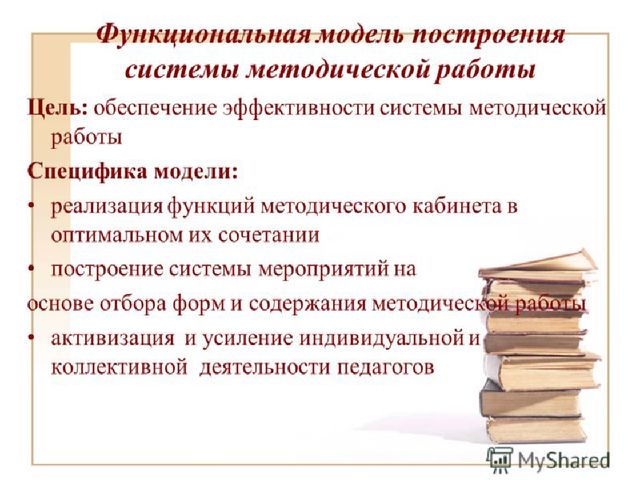 Функциональная модель построения системы методической работы

Цель: обеспечение эффективности системы методической работы

Специфика модели:

• реализация функций методического кабинета в оптимальном их сочетании

• построение системы мероприятий на основе отбора форм и содержания методической работы

• активизация и усиление индивидуальной и коллективной деятельности педагогов

MyShared